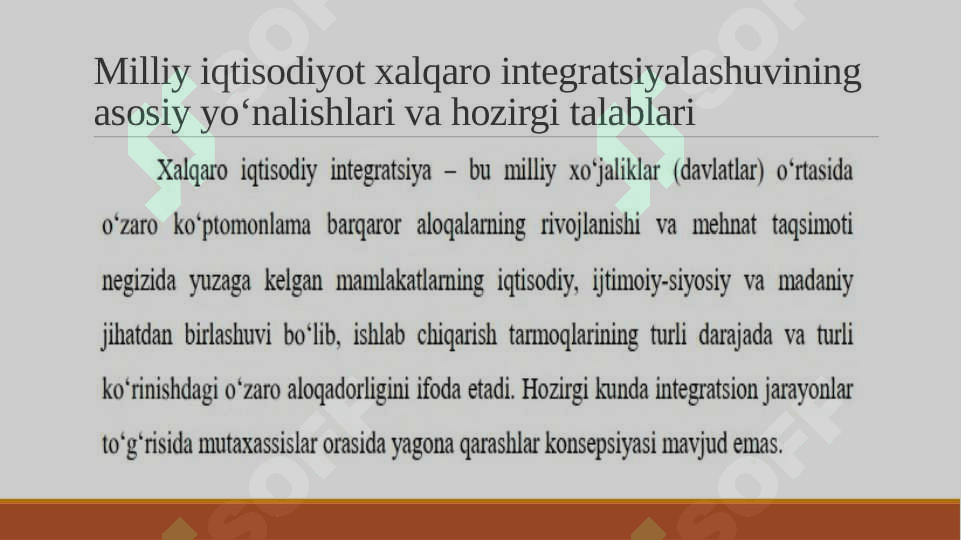 Milliy iqtisodiyot xalqaro integratsiyalashuvining asosiy yo‘nalishlari va hozirgi talablari

Xalqaro iqtisodiy integratsiya – bu milliy xo‘jaliklar (davlatlar) o‘rtasida o‘zaro ko‘ptomonlama barqaror aloqalarning rivojlanishi va mehnat taqsimoti negizida yuzaga kelgan mamlakatlarning iqtisodiy, ijtimoiy-siyosiy va madaniy jihatdan birlashuvi bo‘lib, ishlab chiqarish tarmoqlarining turli darajada va turli ko‘rinishdagi o‘zaro aloqadorligini ifoda etadi. Hozirgi kunda integratsion jarayonlar to‘g‘risida mutaxassislar orasida yagona qarashlar konsepsiyasi mavjud emas.